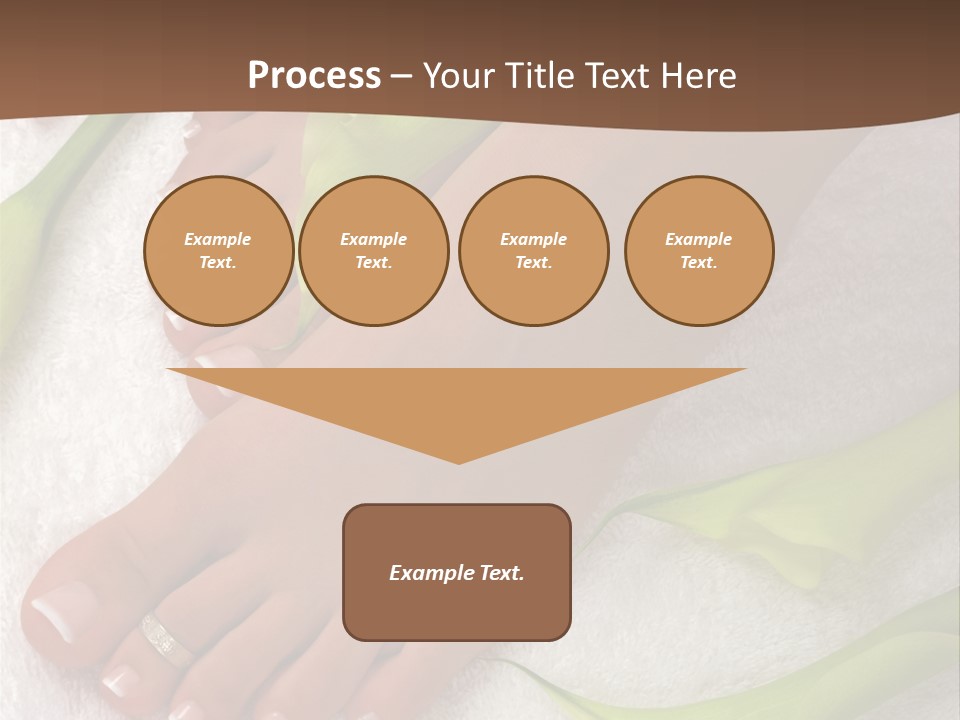 Process – Your Title Text Here

Example Text.

Example Text.

Example Text.

Example Text.

Example Text.